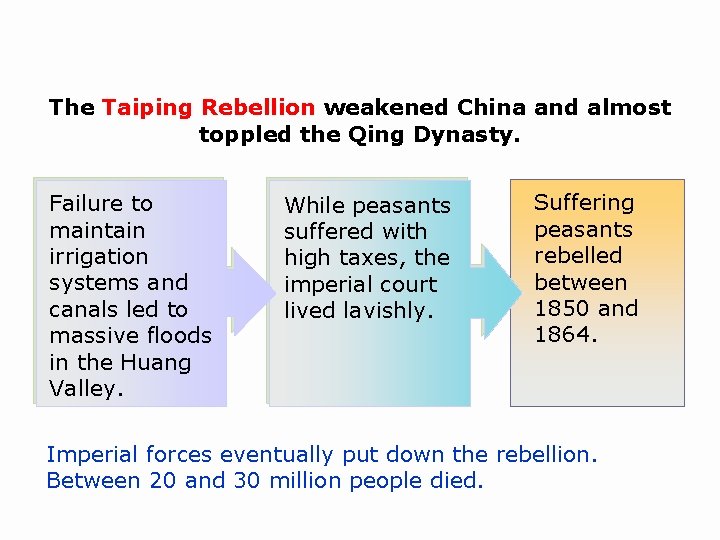 The Taiping Rebellion weakened China and almost toppled the Qing Dynasty.

Failure to maintain irrigation systems and canals led to massive floods in the Huang Valley.

While peasants suffered with high taxes, the imperial court lived lavishly.

Suffering peasants rebelled between 1850 and 1864.

Imperial forces eventually put down the rebellion. Between 20 and 30 million people died.